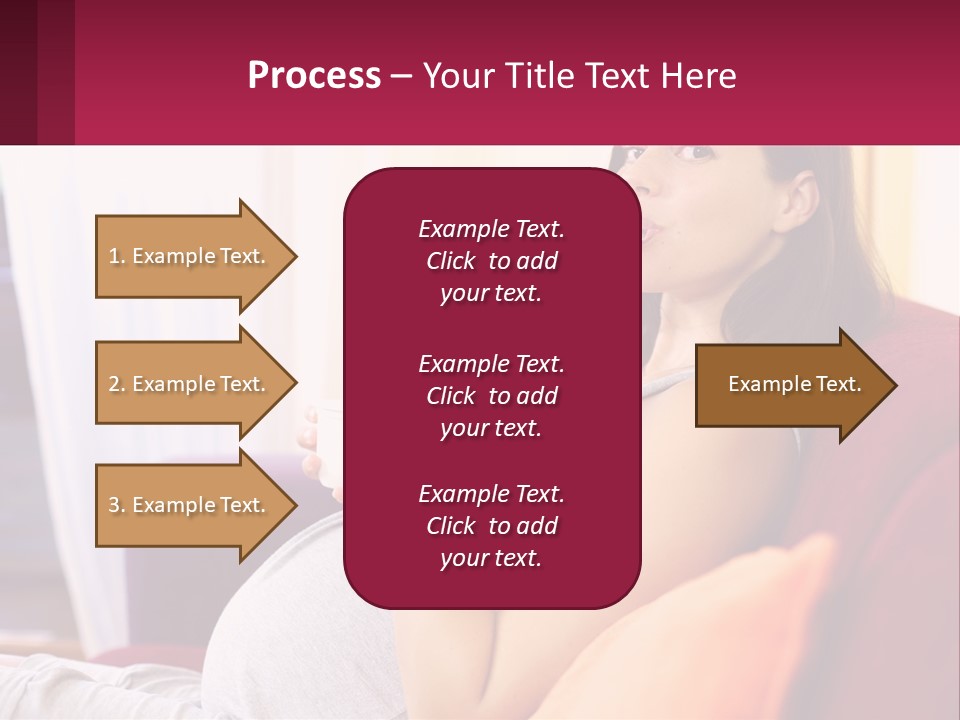 Process – Your Title Text Here

1. Example Text.

2. Example Text.

3. Example Text.

Example Text. Click to add your text.

Example Text. Click to add your text.

Example Text. Click to add your text.

Example Text.